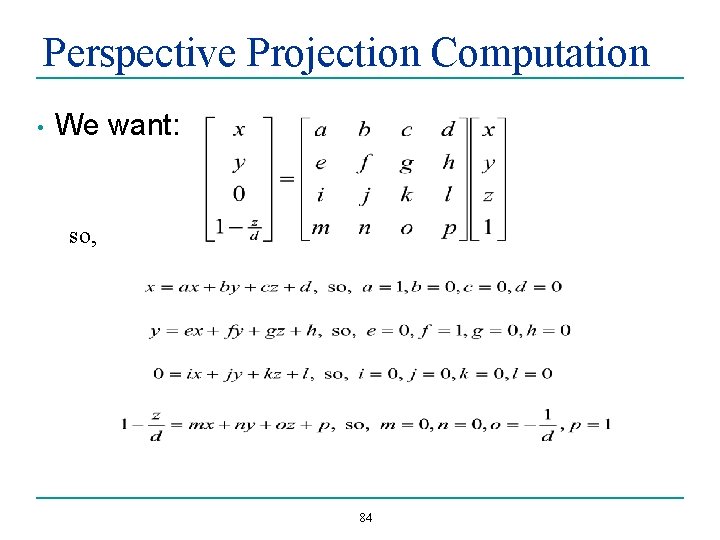 Perspective Projection Computation

• We want: $\begin{bmatrix} x \\ y \\ 0 \\ 1-\frac{z}{d} \end{bmatrix} = \begin{bmatrix} a & b & c & d \\ e & f & g & h \\ i & j & k & l \\ m & n & o & p \end{bmatrix} \begin{bmatrix} x \\ y \\ z \\ 1 \end{bmatrix}$

so,

$x = ax + by + cz + d$, so, $a = 1, b = 0, c = 0, d = 0$

$y = ex + fy + gz + h$, so, $e = 0, f = 1, g = 0, h = 0$

$0 = ix + jy + kz + l$, so, $i = 0, j = 0, k = 0, l = 0$

$1 - \frac{z}{d} = mx + ny + oz + p$, so, $m = 0, n = 0, o = -\frac{1}{d}, p = 1$

84